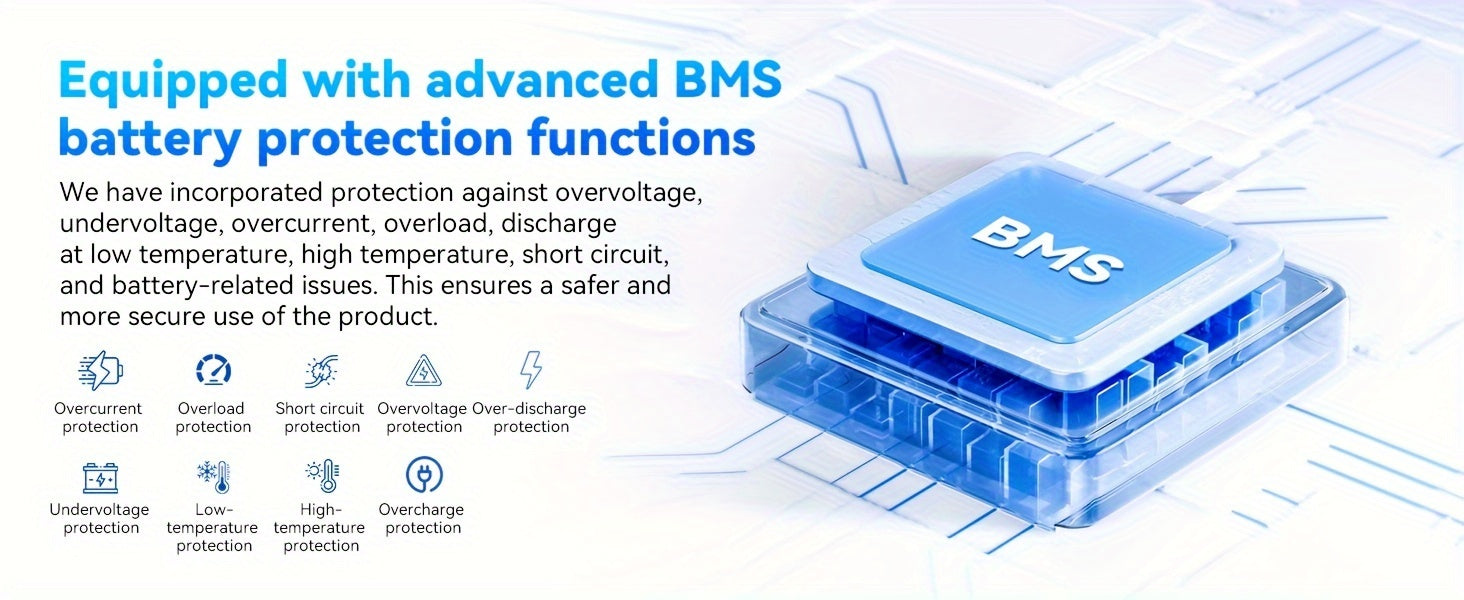 Equipped with advanced BMS battery protection functions

We have incorporated protection against overvoltage, undervoltage, overcurrent, overload, discharge at low temperature, high temperature, short circuit, and battery-related issues. This ensures a safer and more secure use of the product.

Overcurrent protection
Overload protection
Short circuit protection
Overvoltage protection
Over-discharge protection

Undervoltage protection
Low-temperature protection
High-temperature protection
Overcharge protection

BMS